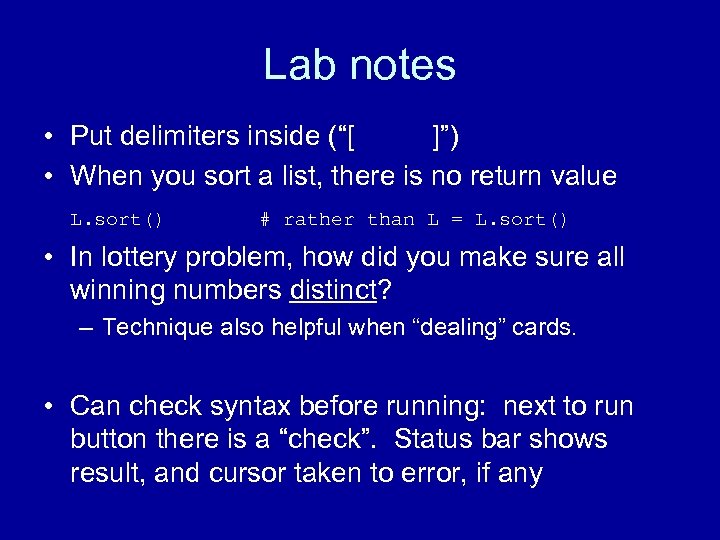 Lab notes

• Put delimiters inside (“[ ]”)
• When you sort a list, there is no return value

L.sort() # rather than L = L.sort()

• In lottery problem, how did you make sure all winning numbers distinct?
– Technique also helpful when “dealing” cards.

• Can check syntax before running: next to run button there is a “check”. Status bar shows result, and cursor taken to error, if any